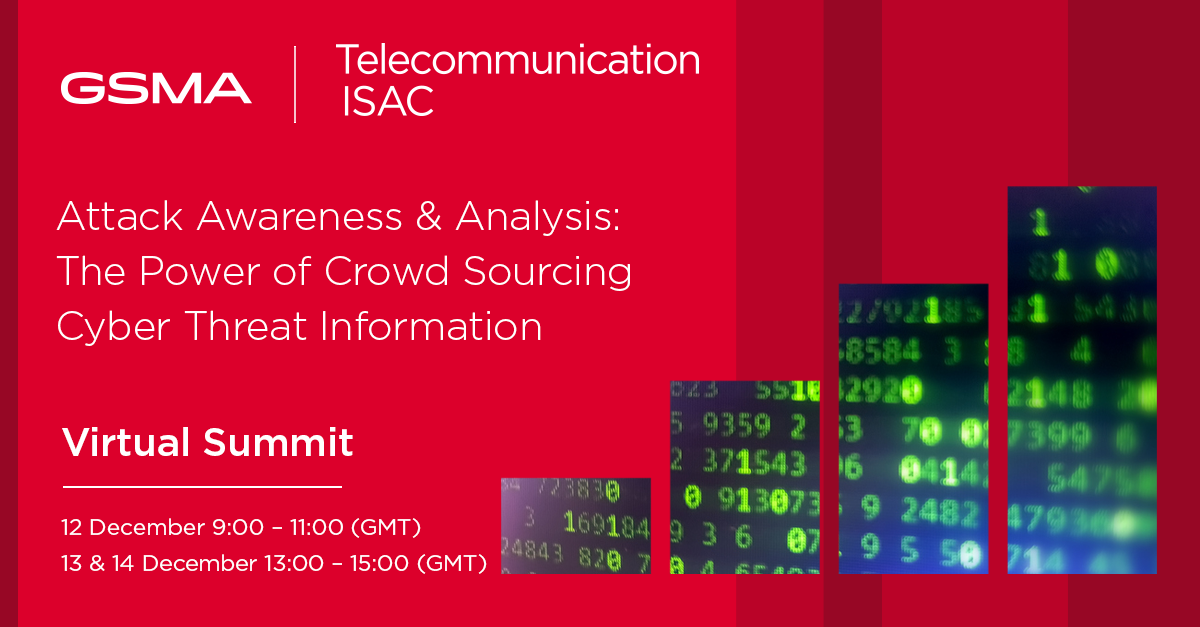 GSMA | Telecommunication ISAC

Attack Awareness & Analysis: The Power of Crowd Sourcing Cyber Threat Information

Virtual Summit

12 December 9:00 – 11:00 (GMT)
13 & 14 December 13:00 – 15:00 (GMT)